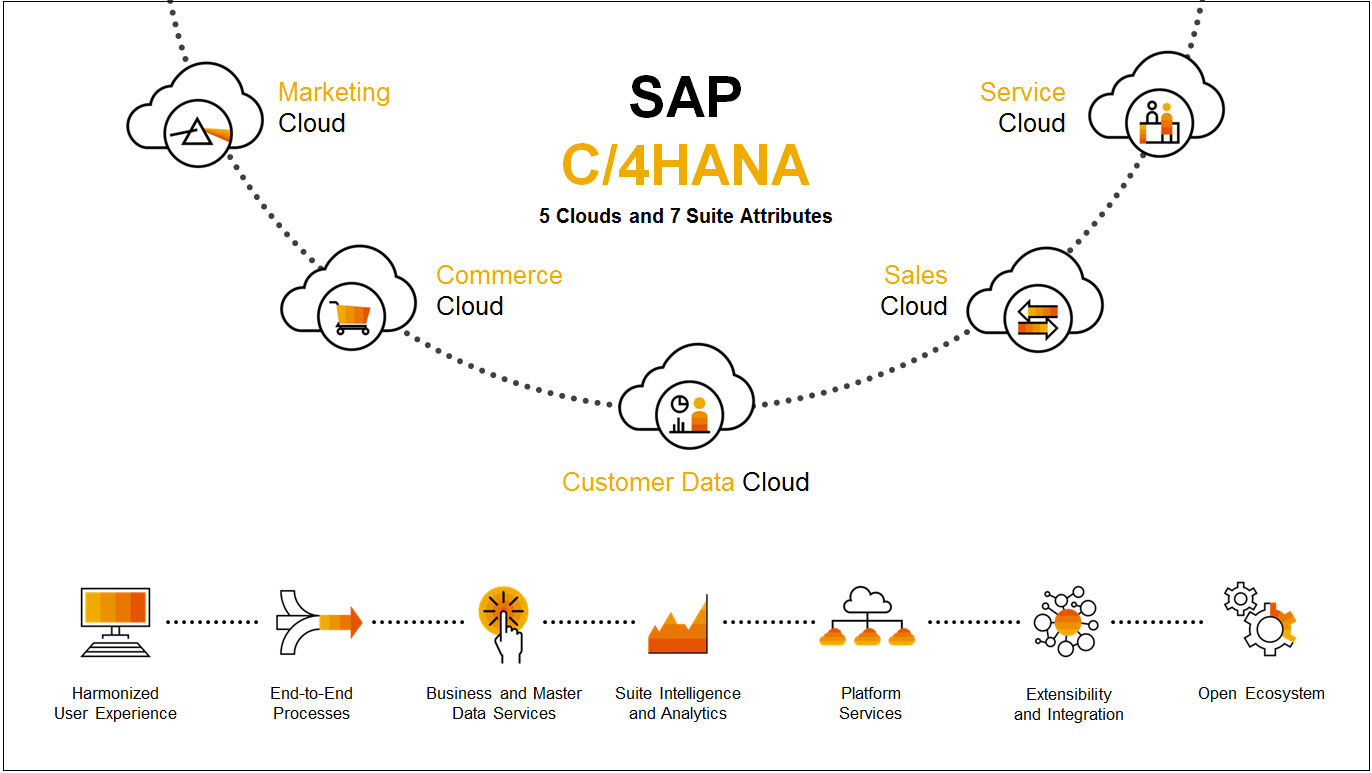 SAP
C/4HANA
5 Clouds and 7 Suite Attributes

Marketing Cloud

Service Cloud

Commerce Cloud

Sales Cloud

Customer Data Cloud

Harmonized User Experience

End-to-End Processes

Business and Master Data Services

Suite Intelligence and Analytics

Platform Services

Extensibility and Integration

Open Ecosystem